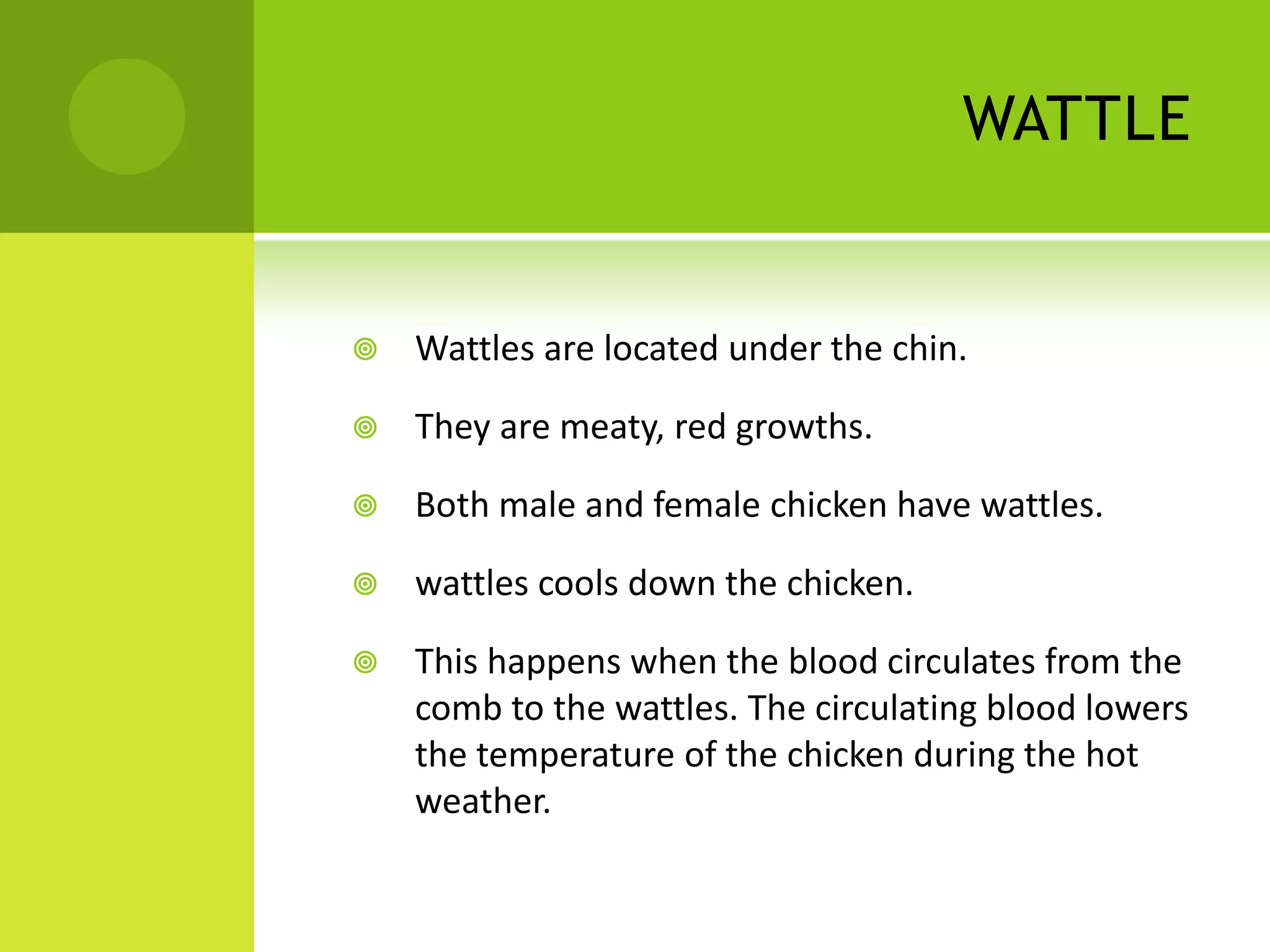 WATTLE

Wattles are located under the chin.

They are meaty, red growths.

Both male and female chicken have wattles.

wattles cools down the chicken.

This happens when the blood circulates from the comb to the wattles. The circulating blood lowers the temperature of the chicken during the hot weather.